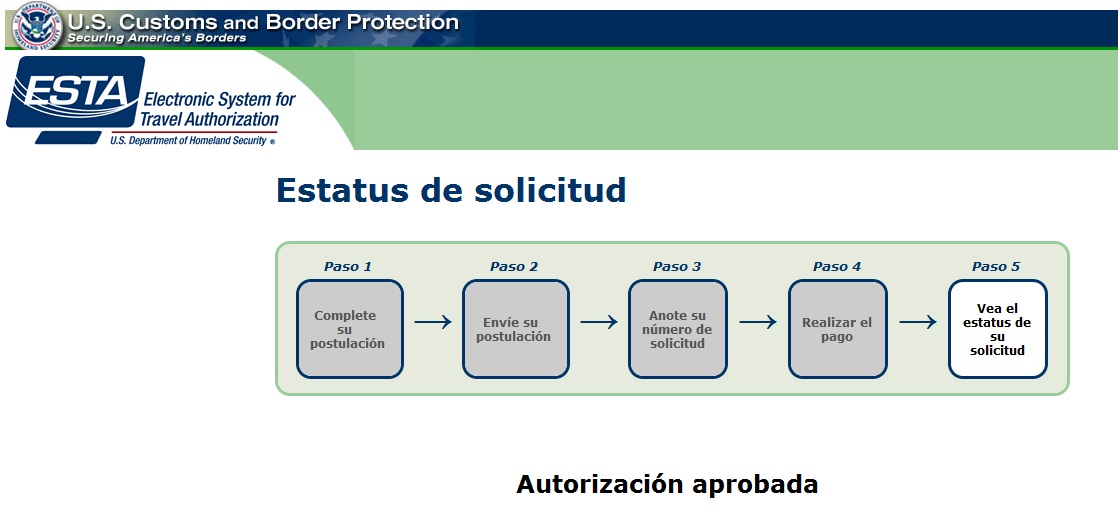 U.S. Customs and Border Protection
Securing America's Borders

ESTA Electronic System for Travel Authorization
U.S. Department of Homeland Security ®

Estatus de solicitud

Paso 1
Complete su postulación

Paso 2
Envíe su postulación

Paso 3
Anote su número de solicitud

Paso 4
Realizar el pago

Paso 5
Vea el estatus de su solicitud

Autorización aprobada